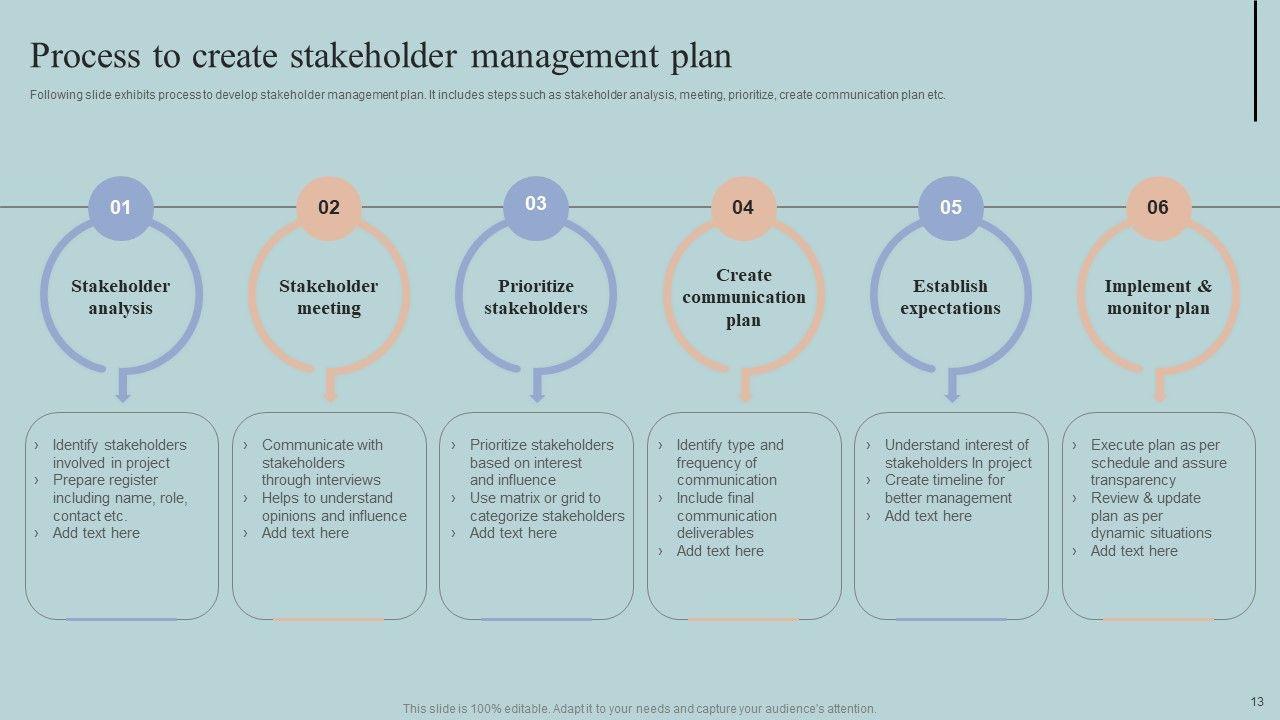 Process to create stakeholder management plan

Following slide exhibits process to develop stakeholder management plan. It includes steps such as stakeholder analysis, meeting, prioritize, create communication plan etc.

01

Stakeholder analysis

› Identify stakeholders involved in project
› Prepare register including name, role, contact etc.
› Add text here

02

Stakeholder meeting

› Communicate with stakeholders through interviews
› Helps to understand opinions and influence
› Add text here

03

Prioritize stakeholders

› Prioritize stakeholders based on interest and influence
› Use matrix or grid to categorize stakeholders
› Add text here

04

Create communication plan

› Identify type and frequency of communication
› Include final communication deliverables
› Add text here

05

Establish expectations

› Understand interest of stakeholders In project
› Create timeline for better management
› Add text here

06

Implement & monitor plan

› Execute plan as per schedule and assure transparency
› Review & update plan as per dynamic situations
› Add text here

This slide is 100% editable. Adapt it to your needs and capture your audience's attention.

13